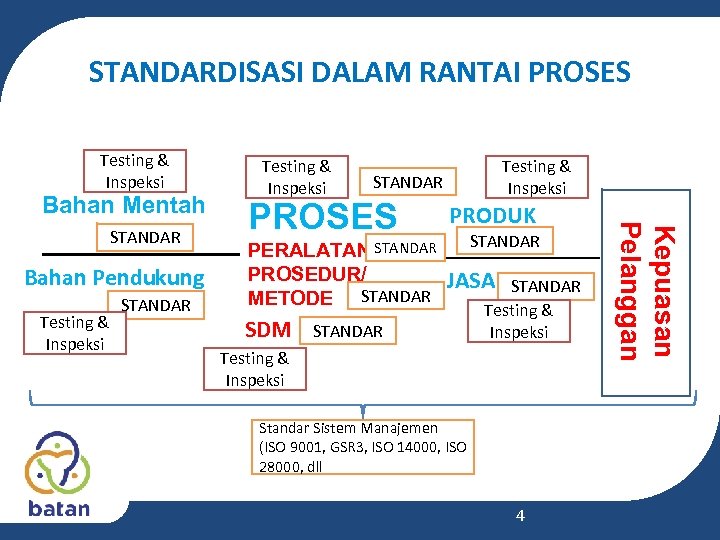 STANDARDISASI DALAM RANTAI PROSES

Testing & Inspeksi

Bahan Mentah

STANDAR

Bahan Pendukung

STANDAR

Testing & Inspeksi

Testing & Inspeksi

STANDAR

PROSES

PERALATAN

STANDAR

PROSEDUR/ METODE

STANDAR

SDM

STANDAR

Testing & Inspeksi

Testing & Inspeksi

PRODUK

STANDAR

JASA

STANDAR

Testing & Inspeksi

Kepuasan Pelanggan

Standar Sistem Manajemen (ISO 9001, GSR3, ISO 14000, ISO 28000, dll

batan

4